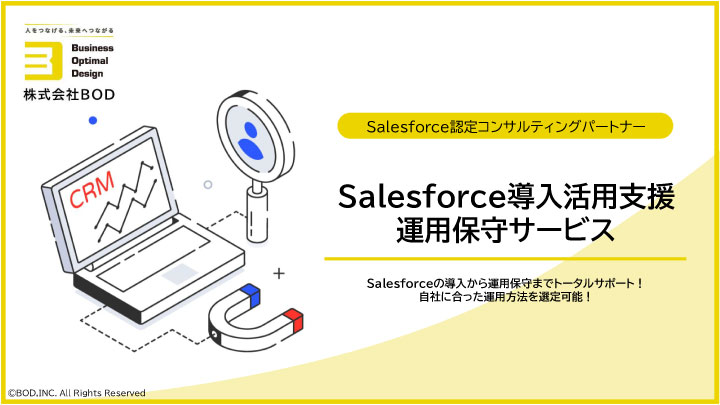 人をつなげる、未来へつながる

Business
Optimal
Design

株式会社BOD

CRM

Salesforce認定コンサルティングパートナー

Salesforce導入活用支援
運用保守サービス

Salesforceの導入から運用保守までトータルサポート！
自社に合った運用方法を選定可能！

©BOD.INC. All Rights Reserved